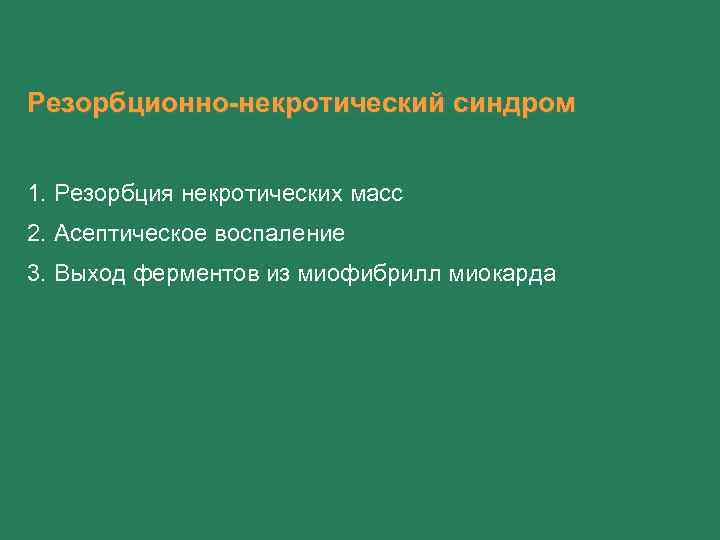 Резорбционно-некротический синдром

1. Резорбция некротических масс
2. Асептическое воспаление
3. Выход ферментов из миофибрилл миокарда